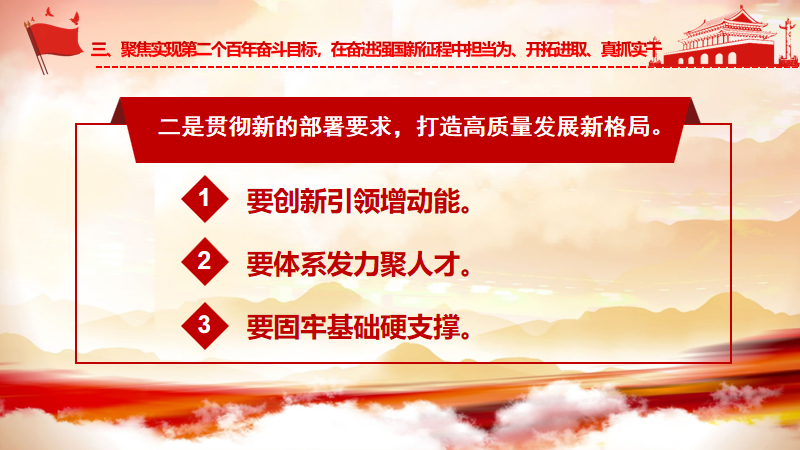 三、聚焦实现第二个百年奋斗目标，在奋进强国新征程中担当为、开拓进取、真抓实干

二是贯彻新的部署要求，打造高质量发展新格局。

1 要创新引领增动能。

2 要体系发力聚人才。

3 要固牢基础硬支撑。